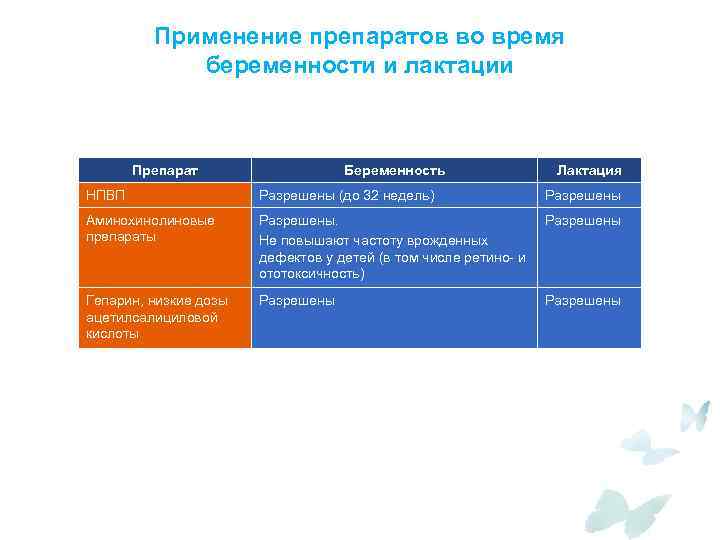 Применение препаратов во время беременности и лактации

| Препарат | Беременность | Лактация |
|---|---|---|
| НПВП | Разрешены (до 32 недель) | Разрешены |
| Аминохинолиновые препараты | Разрешены. Не повышают частоту врожденных дефектов у детей (в том числе ретино- и ототоксичность) | Разрешены |
| Гепарин, низкие дозы ацетилсалициловой кислоты | Разрешены | Разрешены |